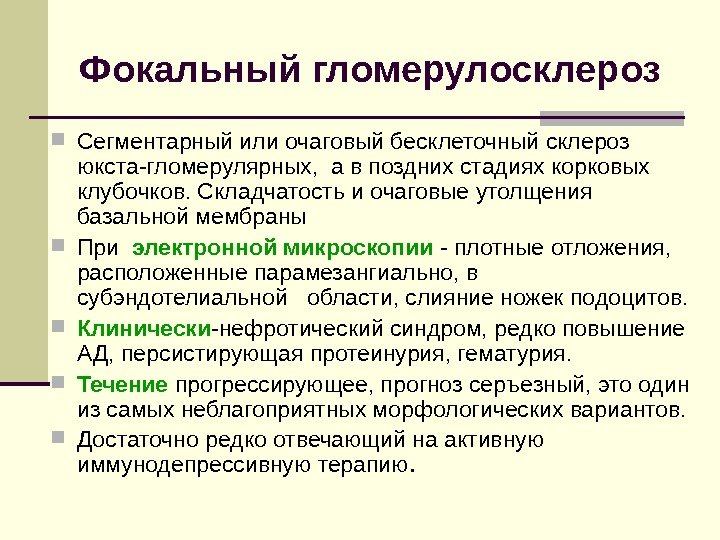 Фокальный гломерулосклероз

Сегментарный или очаговый бесклеточный склероз юкста-гломерулярных, а в поздних стадиях корковых клубочков. Складчатость и очаговые утолщения базальной мембраны

При электронной микроскопии - плотные отложения, расположенные парамезангиально, в субэндотелиальной области, слияние ножек подоцитов.

Клинически-нефротический синдром, редко повышение АД, персистирующая протеинурия, гематурия.

Течение прогрессирующее, прогноз серьезный, это один из самых неблагоприятных морфологических вариантов.

Достаточно редко отвечающий на активную иммунодепрессивную терапию.